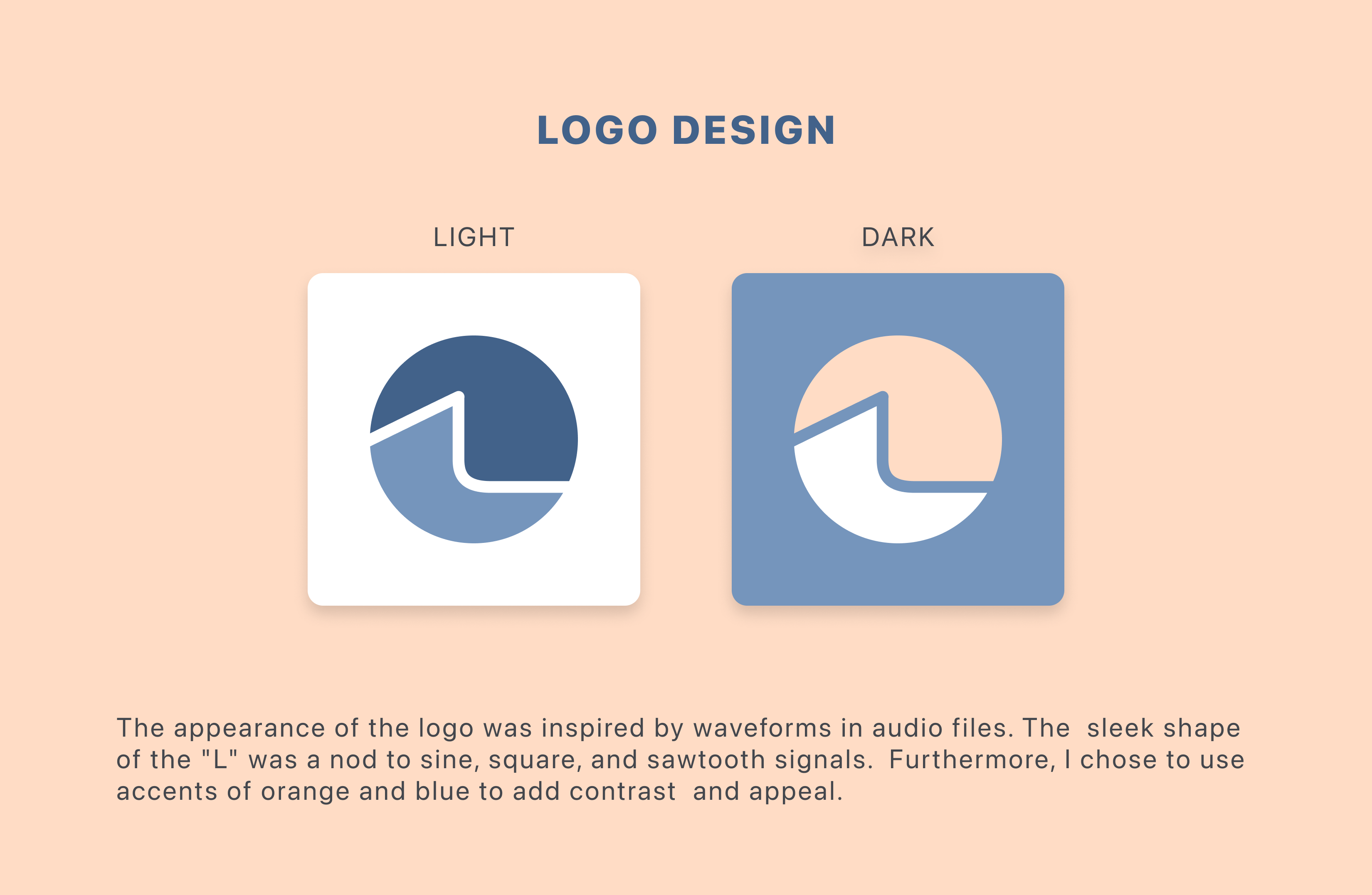 LOGO DESIGN

LIGHT

DARK

The appearance of the logo was inspired by waveforms in audio files. The sleek shape of the "L" was a nod to sine, square, and sawtooth signals. Furthermore, I chose to use accents of orange and blue to add contrast and appeal.